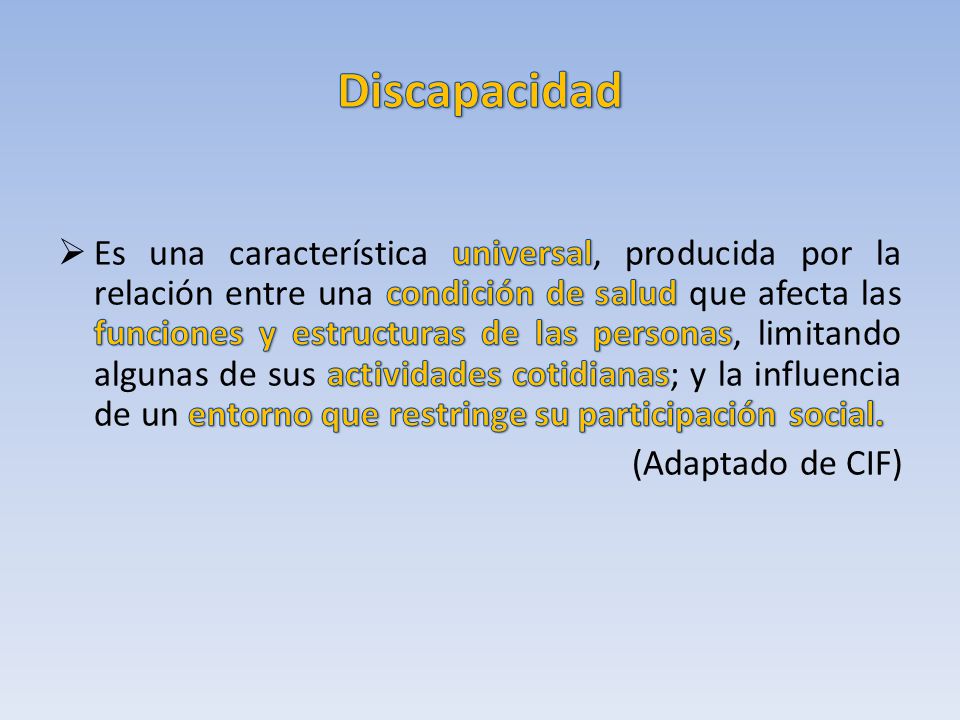 Discapacidad

➢ Es una característica universal, producida por la relación entre una condición de salud que afecta las funciones y estructuras de las personas, limitando algunas de sus actividades cotidianas; y la influencia de un entorno que restringe su participación social.

(Adaptado de CIF)